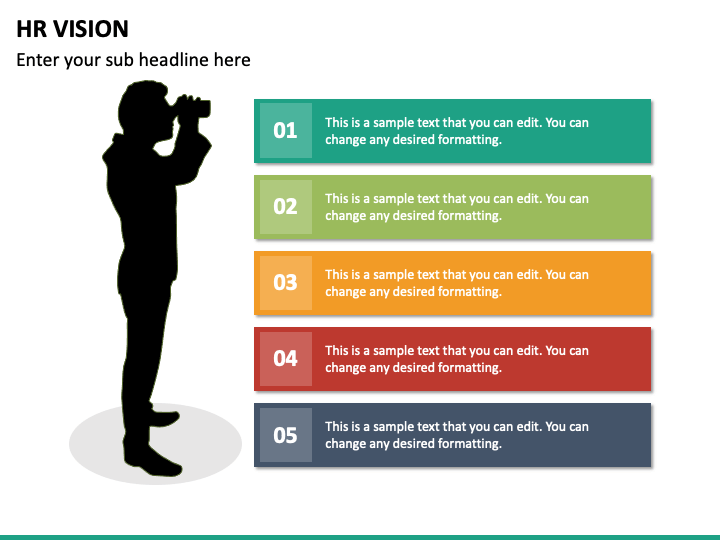 HR VISION

Enter your sub headline here

01

This is a sample text that you can edit. You can change any desired formatting.

02

This is a sample text that you can edit. You can change any desired formatting.

03

This is a sample text that you can edit. You can change any desired formatting.

04

This is a sample text that you can edit. You can change any desired formatting.

05

This is a sample text that you can edit. You can change any desired formatting.